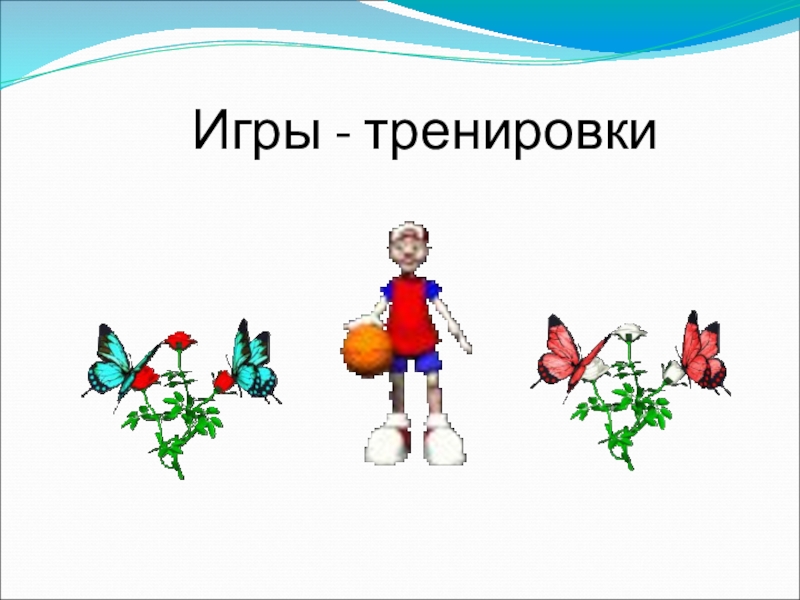 Игры - тренировки